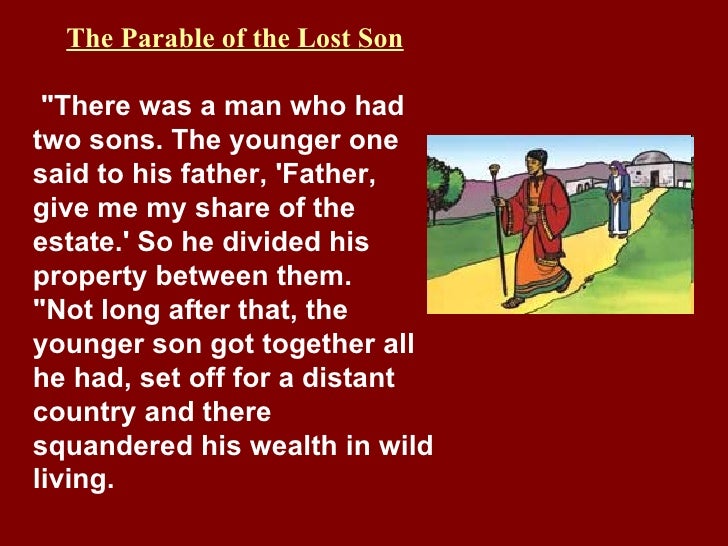 The Parable of the Lost Son

"There was a man who had two sons. The younger one said to his father, 'Father, give me my share of the estate.' So he divided his property between them.
"Not long after that, the younger son got together all he had, set off for a distant country and there squandered his wealth in wild living.